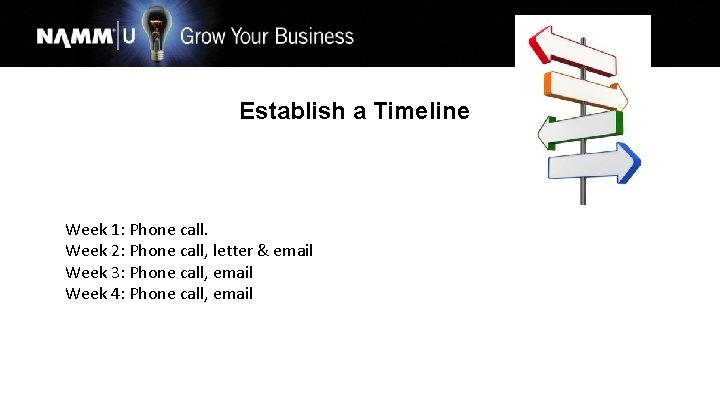 NAMM U Grow Your Business

Establish a Timeline

Week 1: Phone call.
Week 2: Phone call, letter & email
Week 3: Phone call, email
Week 4: Phone call, email